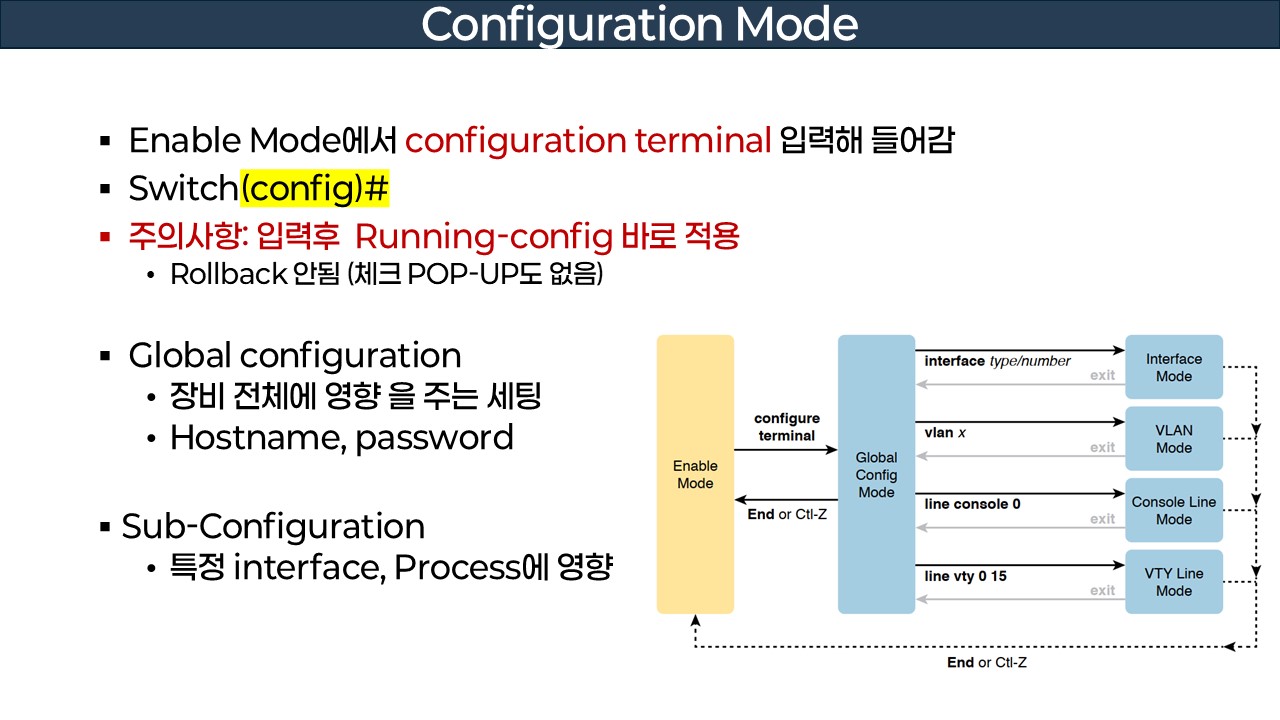 Configuration Mode

▪ Enable Mode에서 configuration terminal 입력해 들어감
▪ Switch(config)#
▪ 주의사항: 입력후 Running-config 바로 적용
• Rollback 안됨 (체크 POP-UP도 없음)

▪ Global configuration
• 장비 전체에 영향 을 주는 세팅
• Hostname, password

▪ Sub-Configuration
• 특정 interface, Process에 영향

Enable Mode

configure terminal

End or Ctl-Z

Global Config Mode

interface type/number

exit

Interface Mode

vlan x

exit

VLAN Mode

line console 0

exit

Console Line Mode

line vty 0 15

exit

VTY Line Mode

End or Ctl-Z